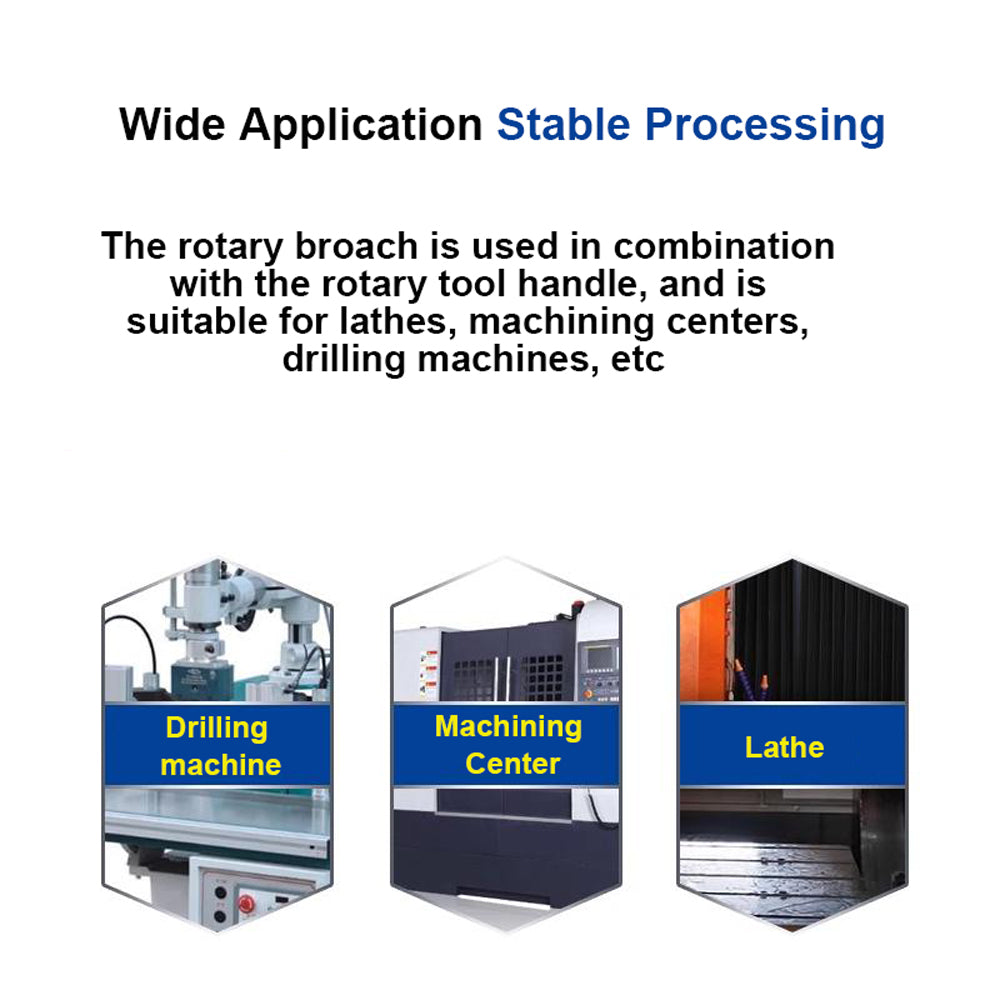 Wide Application Stable Processing

The rotary broach is used in combination with the rotary tool handle, and is suitable for lathes, machining centers, drilling machines, etc

Drilling machine

Machining Center

Lathe